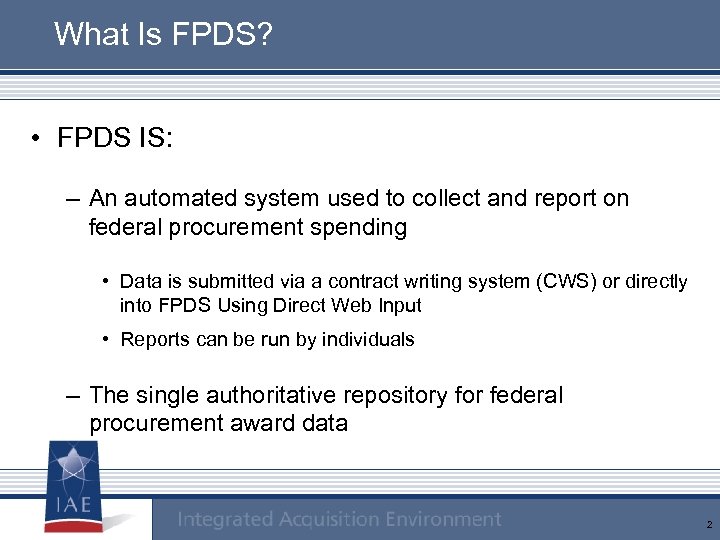 What Is FPDS?

• FPDS IS:

– An automated system used to collect and report on federal procurement spending

• Data is submitted via a contract writing system (CWS) or directly into FPDS Using Direct Web Input

• Reports can be run by individuals

– The single authoritative repository for federal procurement award data

IAE

Integrated Acquisition Environment

2